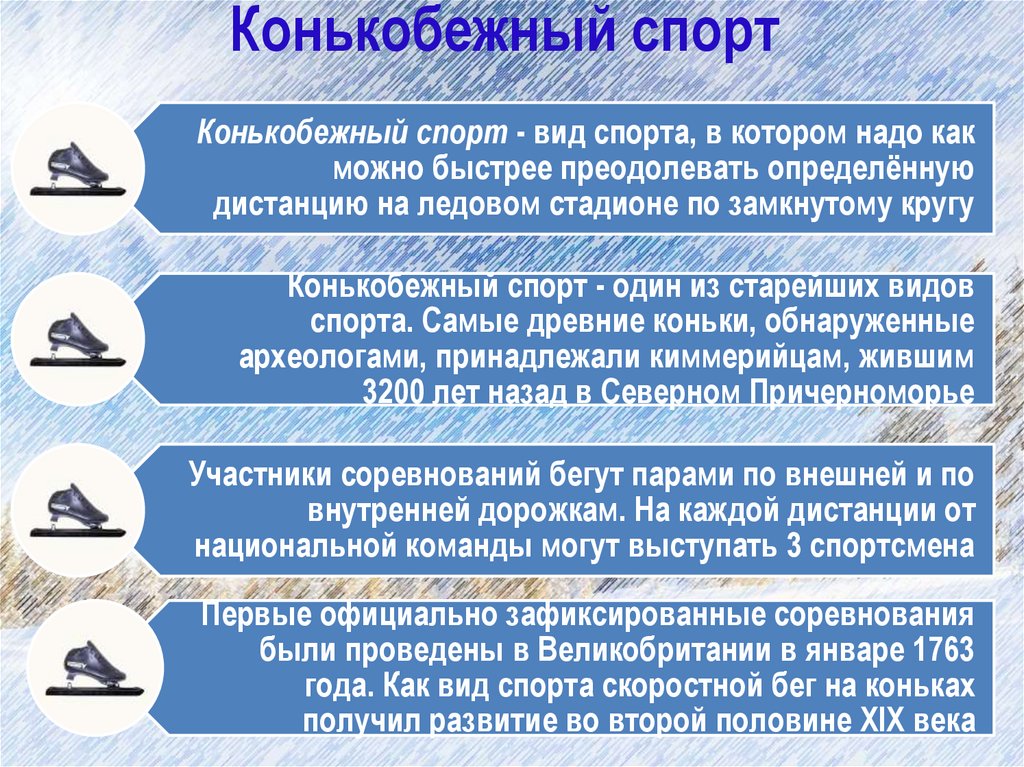 Конькобежный спорт

Конькобежный спорт - вид спорта, в котором надо как можно быстрее преодолевать определённую дистанцию на ледовом стадионе по замкнутому кругу

Конькобежный спорт - один из старейших видов спорта. Самые древние коньки, обнаруженные археологами, принадлежали киммерийцам, жившим 3200 лет назад в Северном Причерноморье

Участники соревнований бегут парами по внешней и по внутренней дорожкам. На каждой дистанции от национальной команды могут выступать 3 спортсмена

Первые официально зафиксированные соревнования были проведены в Великобритании в январе 1763 года. Как вид спорта скоростной бег на коньках получил развитие во второй половине XIX века